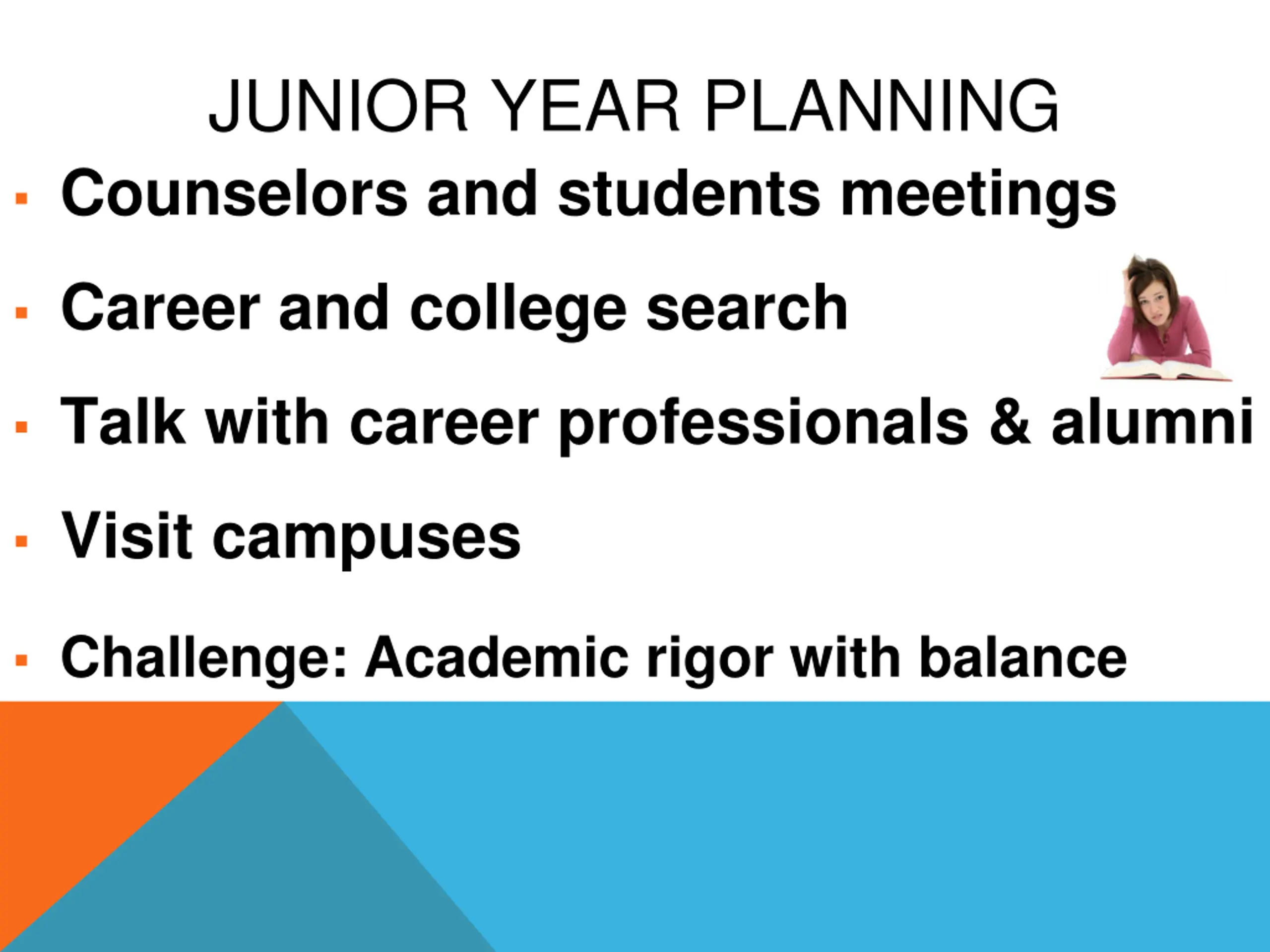 JUNIOR YEAR PLANNING

▪ Counselors and students meetings

▪ Career and college search

▪ Talk with career professionals & alumni

▪ Visit campuses

▪ Challenge: Academic rigor with balance